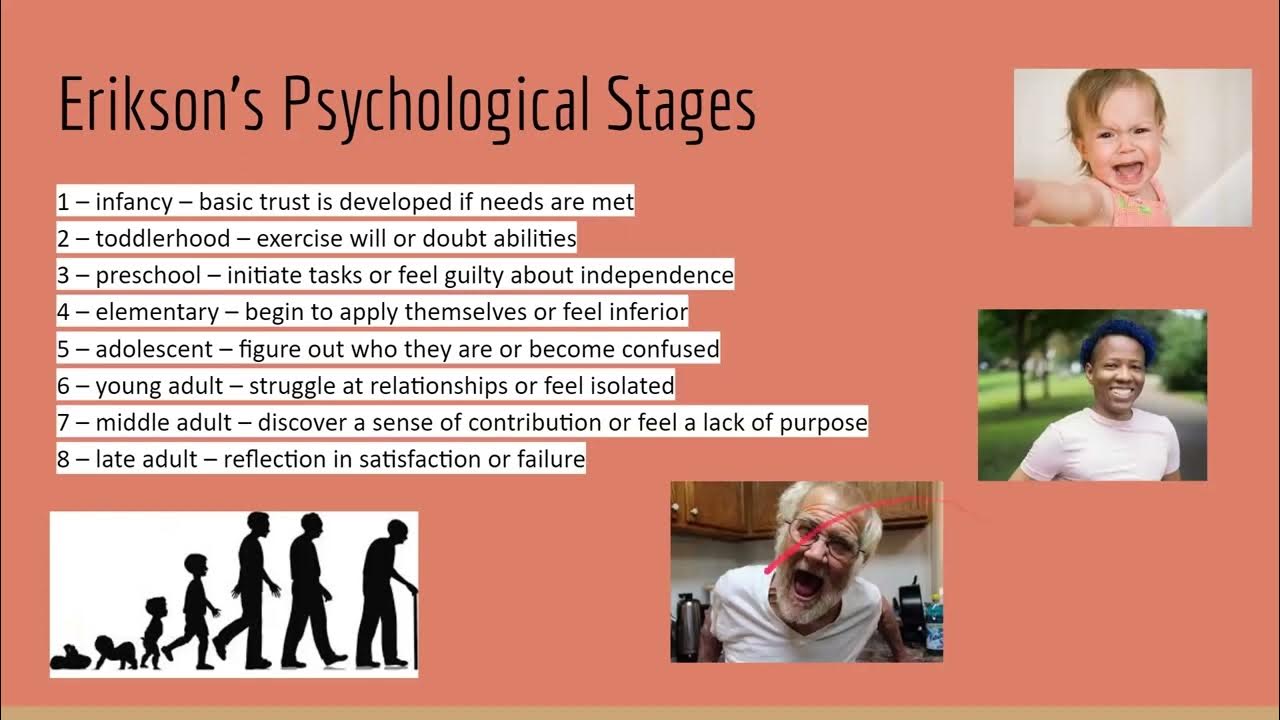 Erikson's Psychological Stages

1 – infancy – basic trust is developed if needs are met
2 – toddlerhood – exercise will or doubt abilities
3 – preschool – initiate tasks or feel guilty about independence
4 – elementary – begin to apply themselves or feel inferior
5 – adolescent – figure out who they are or become confused
6 – young adult – struggle at relationships or feel isolated
7 – middle adult – discover a sense of contribution or feel a lack of purpose
8 – late adult – reflection in satisfaction or failure